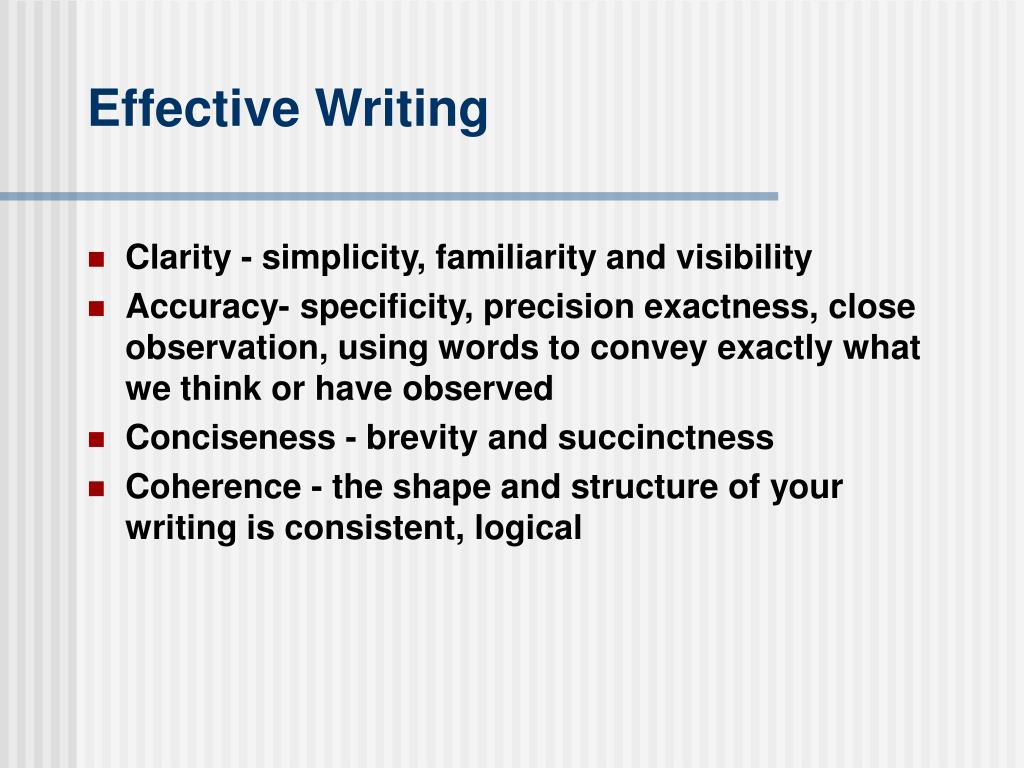 Effective Writing

- Clarity - simplicity, familiarity and visibility
- Accuracy- specificity, precision exactness, close observation, using words to convey exactly what we think or have observed
- Conciseness - brevity and succinctness
- Coherence - the shape and structure of your writing is consistent, logical